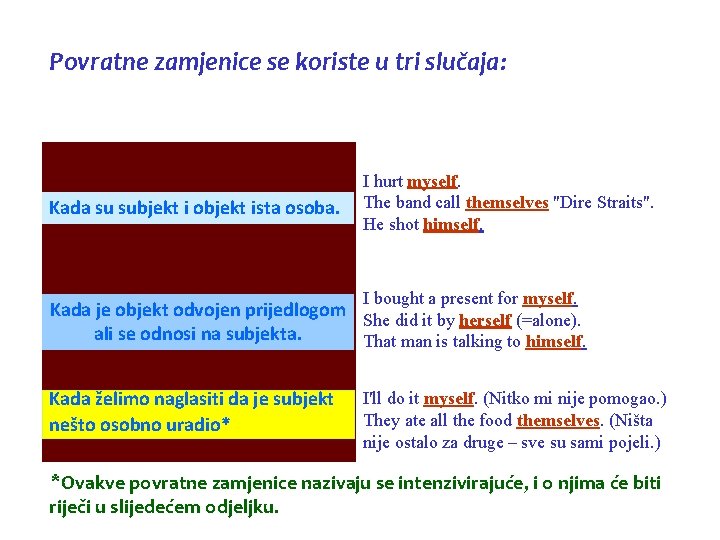 Povratne zamjenice se koriste u tri slučaja:

Kada su subjekt i objekt ista osoba.

I hurt myself.
The band call themselves "Dire Straits".
He shot himself.

Kada je objekt odvojen prijedlogom ali se odnosi na subjekta.

I bought a present for myself.
She did it by herself (=alone).
That man is talking to himself.

Kada želimo naglasiti da je subjekt nešto osobno uradio*

I'll do it myself. (Nitko mi nije pomogao.)
They ate all the food themselves. (Ništa nije ostalo za druge – sve su sami pojeli.)

*Ovakve povratne zamjenice nazivaju se intenzivirajuće, i o njima će biti riječi u slijedećem odjeljku.